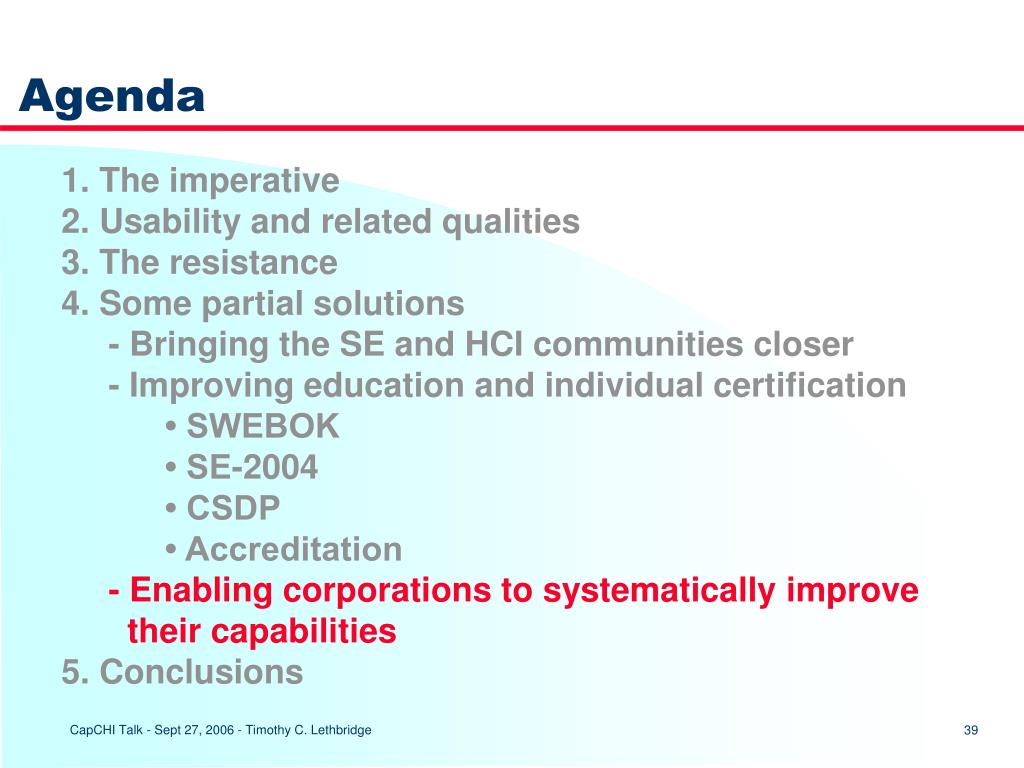 Agenda

1. The imperative
2. Usability and related qualities
3. The resistance
4. Some partial solutions
- Bringing the SE and HCI communities closer
- Improving education and individual certification
• SWEBOK
• SE-2004
• CSDP
• Accreditation
- Enabling corporations to systematically improve their capabilities
5. Conclusions

CapCHI Talk - Sept 27, 2006 - Timothy C. Lethbridge

39